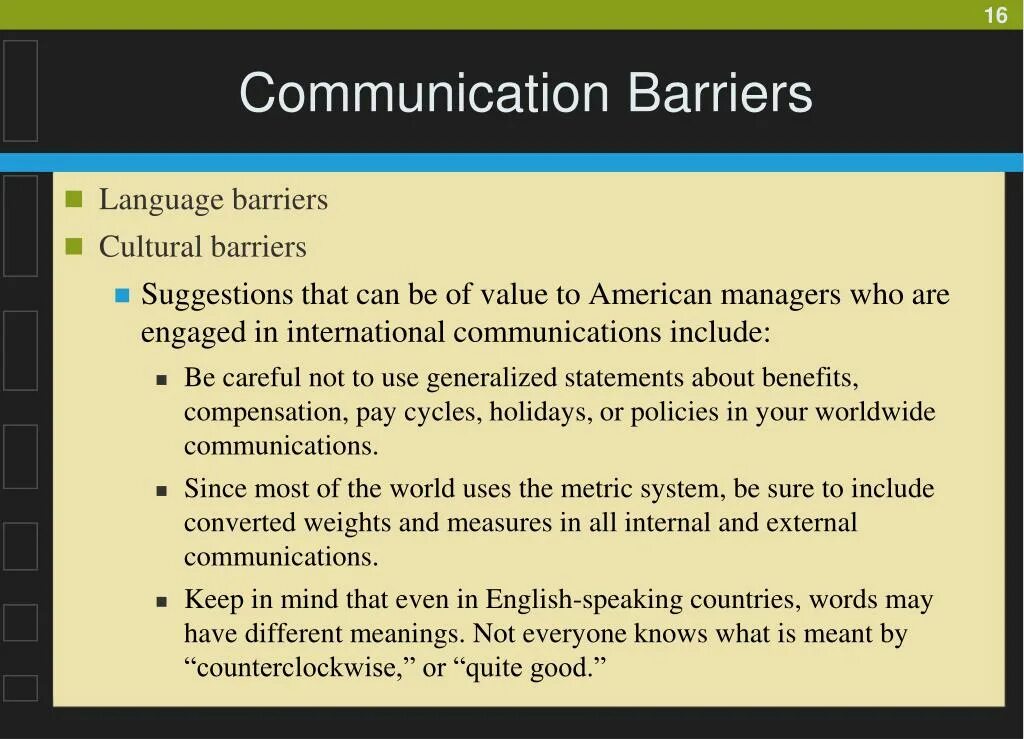 16

Communication Barriers

Language barriers

Cultural barriers

Suggestions that can be of value to American managers who are engaged in international communications include:

Be careful not to use generalized statements about benefits, compensation, pay cycles, holidays, or policies in your worldwide communications.

Since most of the world uses the metric system, be sure to include converted weights and measures in all internal and external communications.

Keep in mind that even in English-speaking countries, words may have different meanings. Not everyone knows what is meant by “counterclockwise,” or “quite good.”